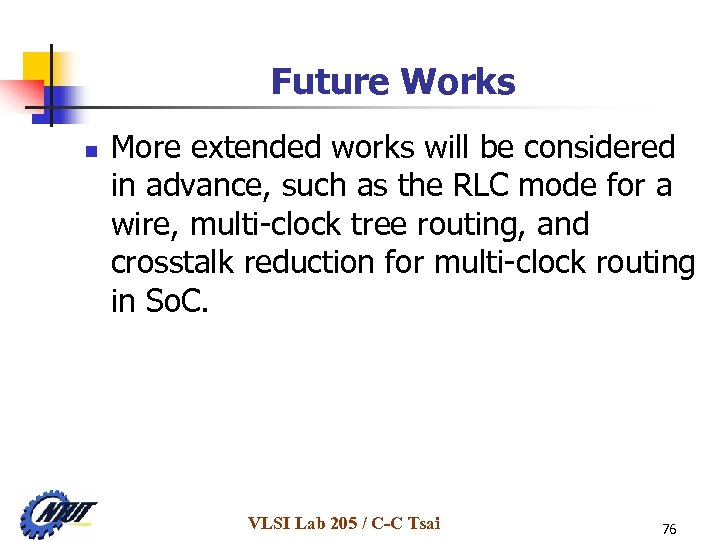 Future Works

More extended works will be considered in advance, such as the RLC mode for a wire, multi-clock tree routing, and crosstalk reduction for multi-clock routing in SoC.

NTUT

VLSI Lab 205 / C-C Tsai

76